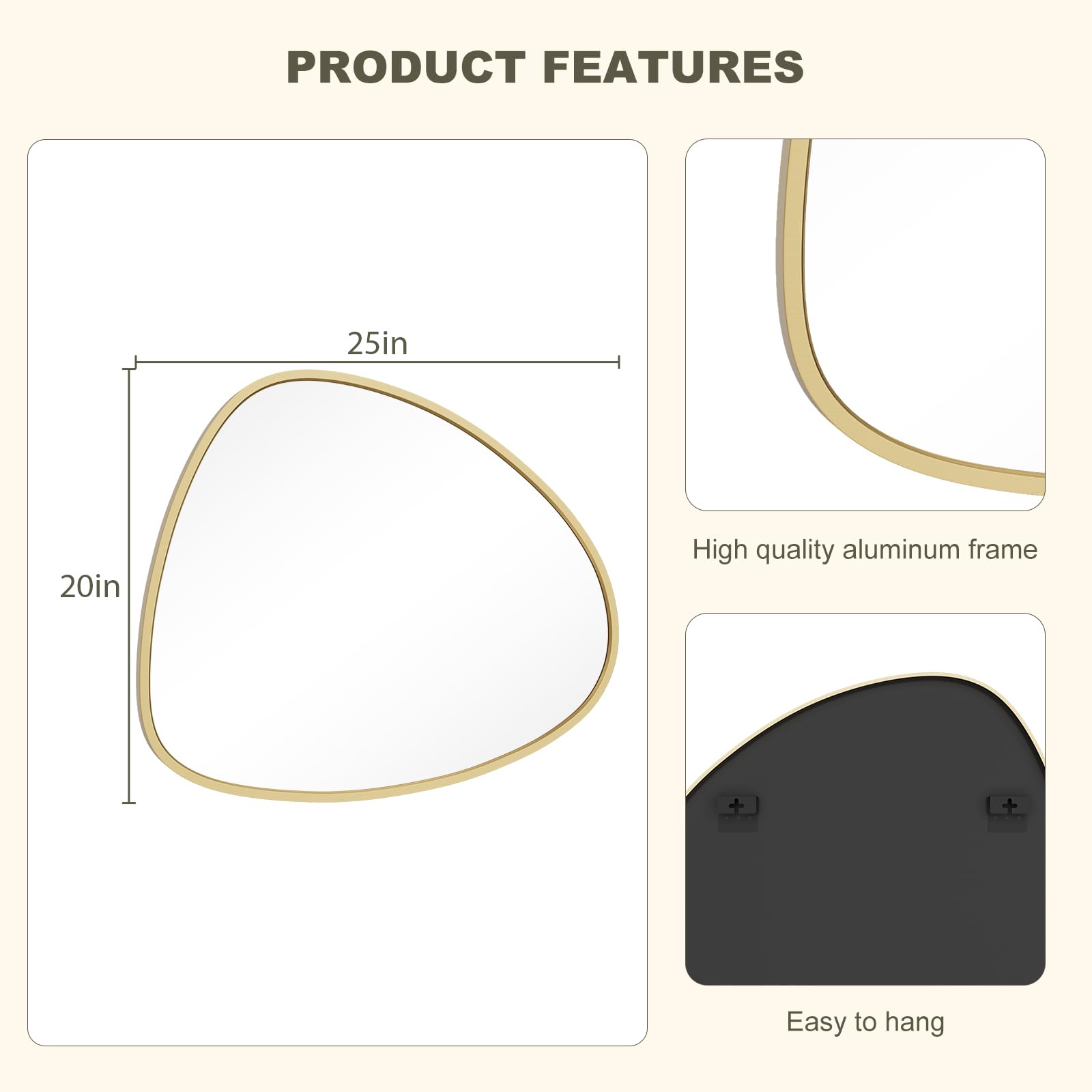 PRODUCT FEATURES

25in

20in

High quality aluminum frame

Easy to hang